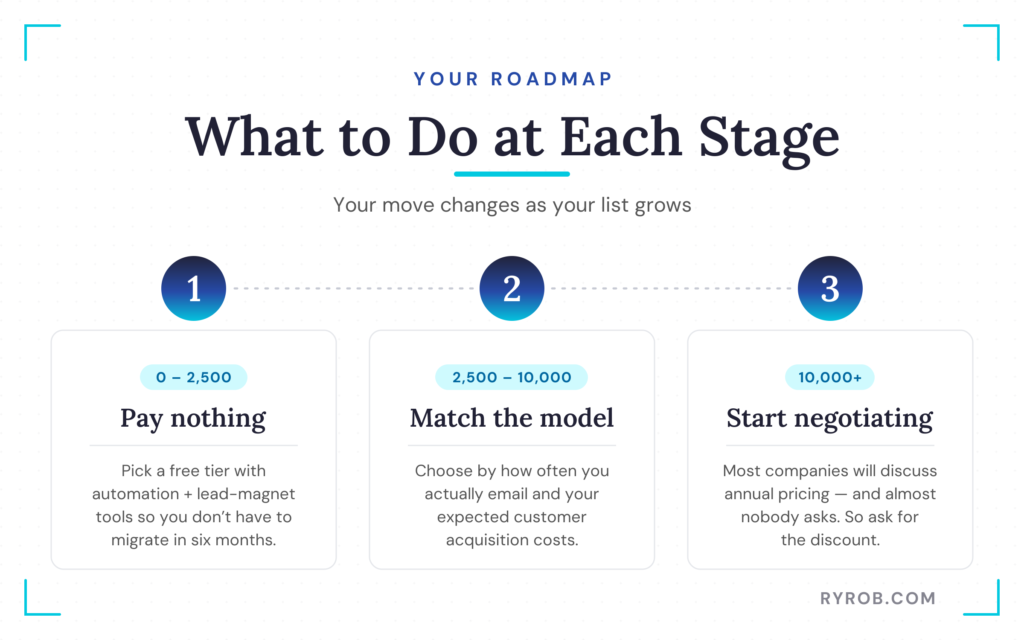 YOUR ROADMAP

What to Do at Each Stage

Your move changes as your list grows

1

0 – 2,500

Pay nothing

Pick a free tier with automation + lead-magnet tools so you don't have to migrate in six months.

2

2,500 – 10,000

Match the model

Choose by how often you actually email and your expected customer acquisition costs.

3

10,000+

Start negotiating

Most companies will discuss annual pricing — and almost nobody asks. So ask for the discount.

RYROB.COM